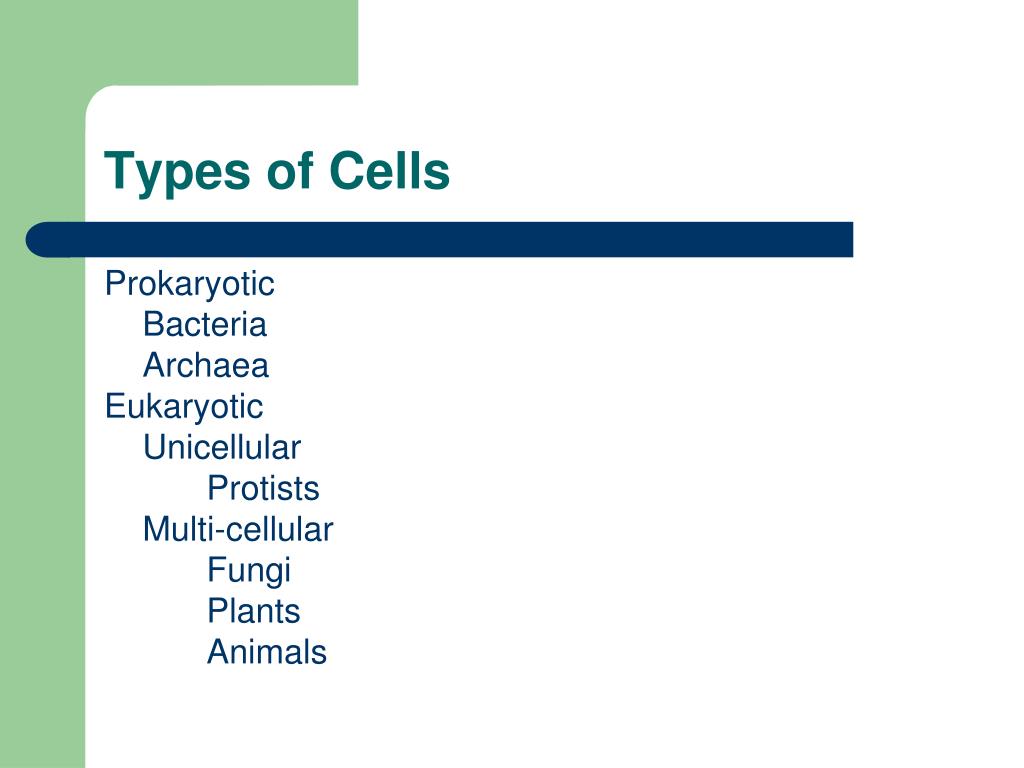 Types of Cells

Prokaryotic
Bacteria
Archaea
Eukaryotic
Unicellular
Protists
Multi-cellular
Fungi
Plants
Animals